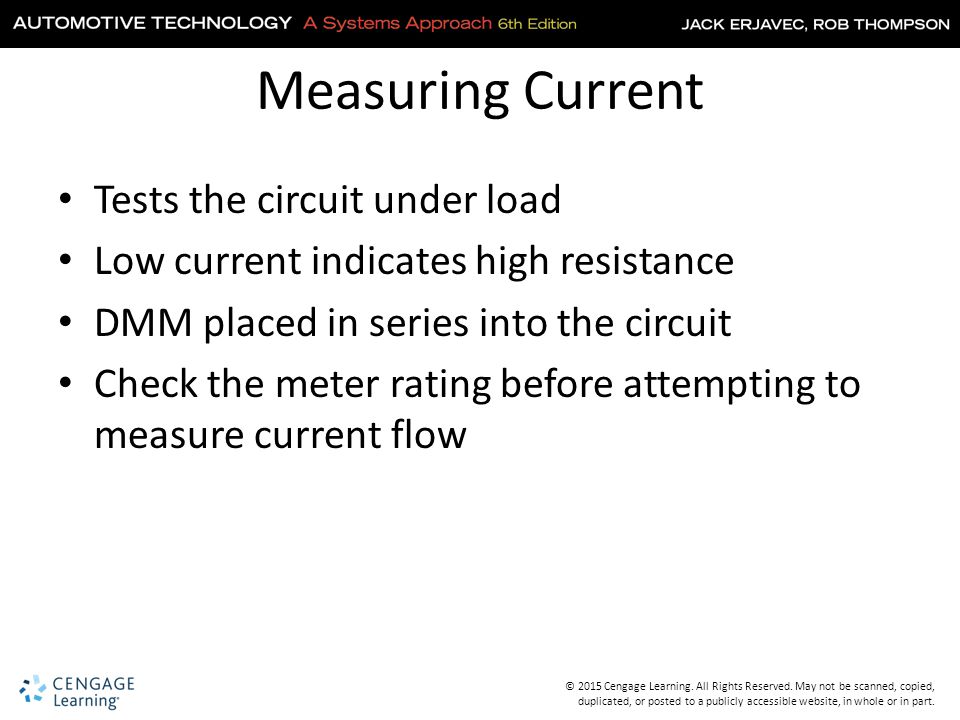 AUTOMOTIVE TECHNOLOGY A Systems Approach 6th Edition JACK ERJAVEC, ROB THOMPSON

Measuring Current

• Tests the circuit under load
• Low current indicates high resistance
• DMM placed in series into the circuit
• Check the meter rating before attempting to measure current flow

CENGAGE Learning®

© 2015 Cengage Learning. All Rights Reserved. May not be scanned, copied, duplicated, or posted to a publicly accessible website, in whole or in part.